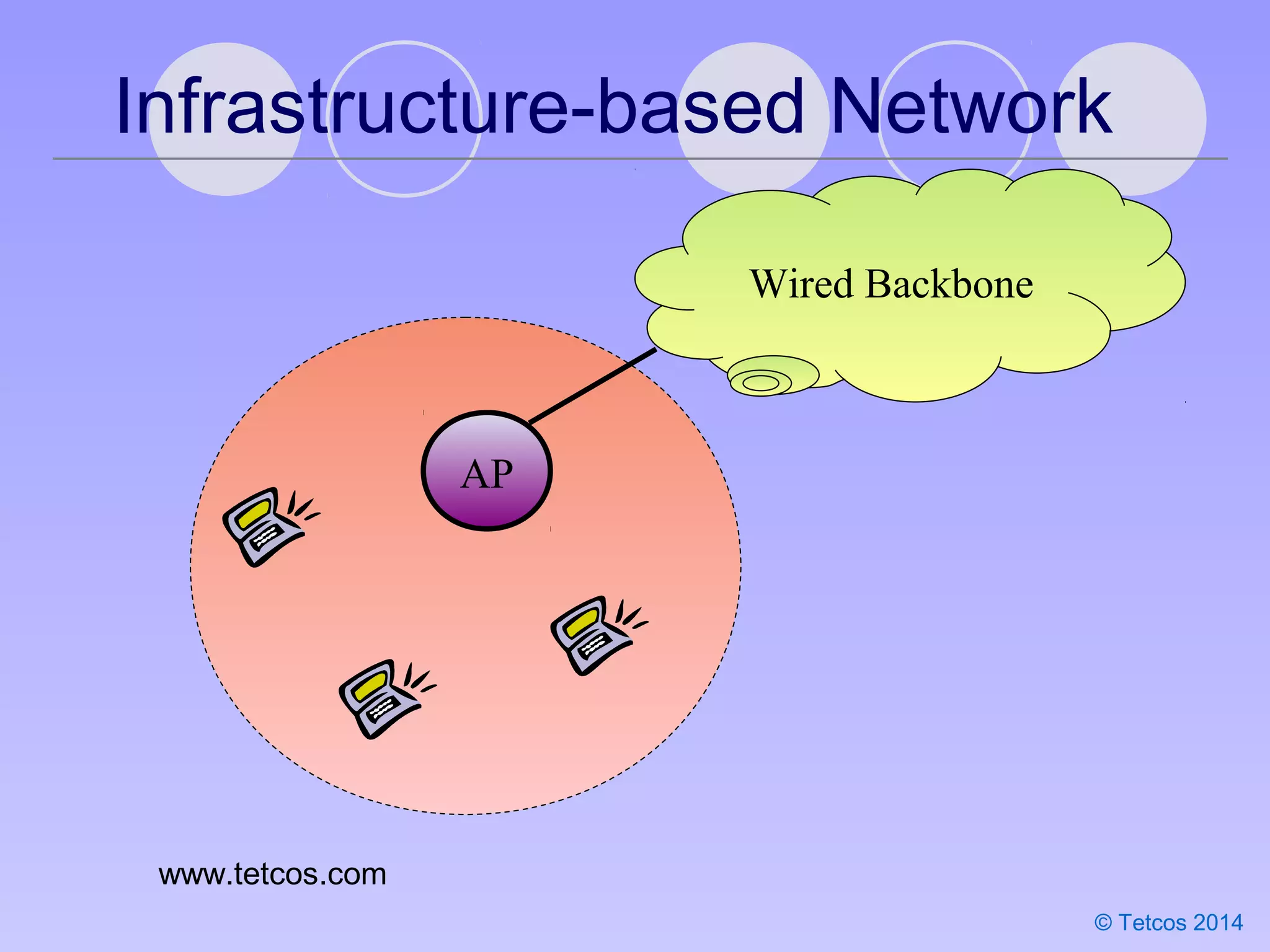 Infrastructure-based Network

Wired Backbone

AP

www.tetcos.com

© Tetcos 2014